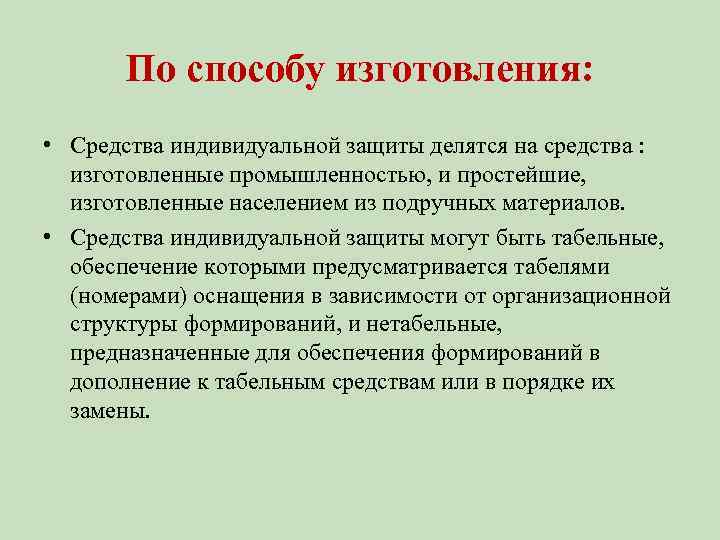 По способу изготовления:

• Средства индивидуальной защиты делятся на средства : изготовленные промышленностью, и простейшие, изготовленные населением из подручных материалов.

• Средства индивидуальной защиты могут быть табельные, обеспечение которыми предусматривается табелями (номерами) оснащения в зависимости от организационной структуры формирований, и нетабельные, предназначенные для обеспечения формирований в дополнение к табельным средствам или в порядке их замены.